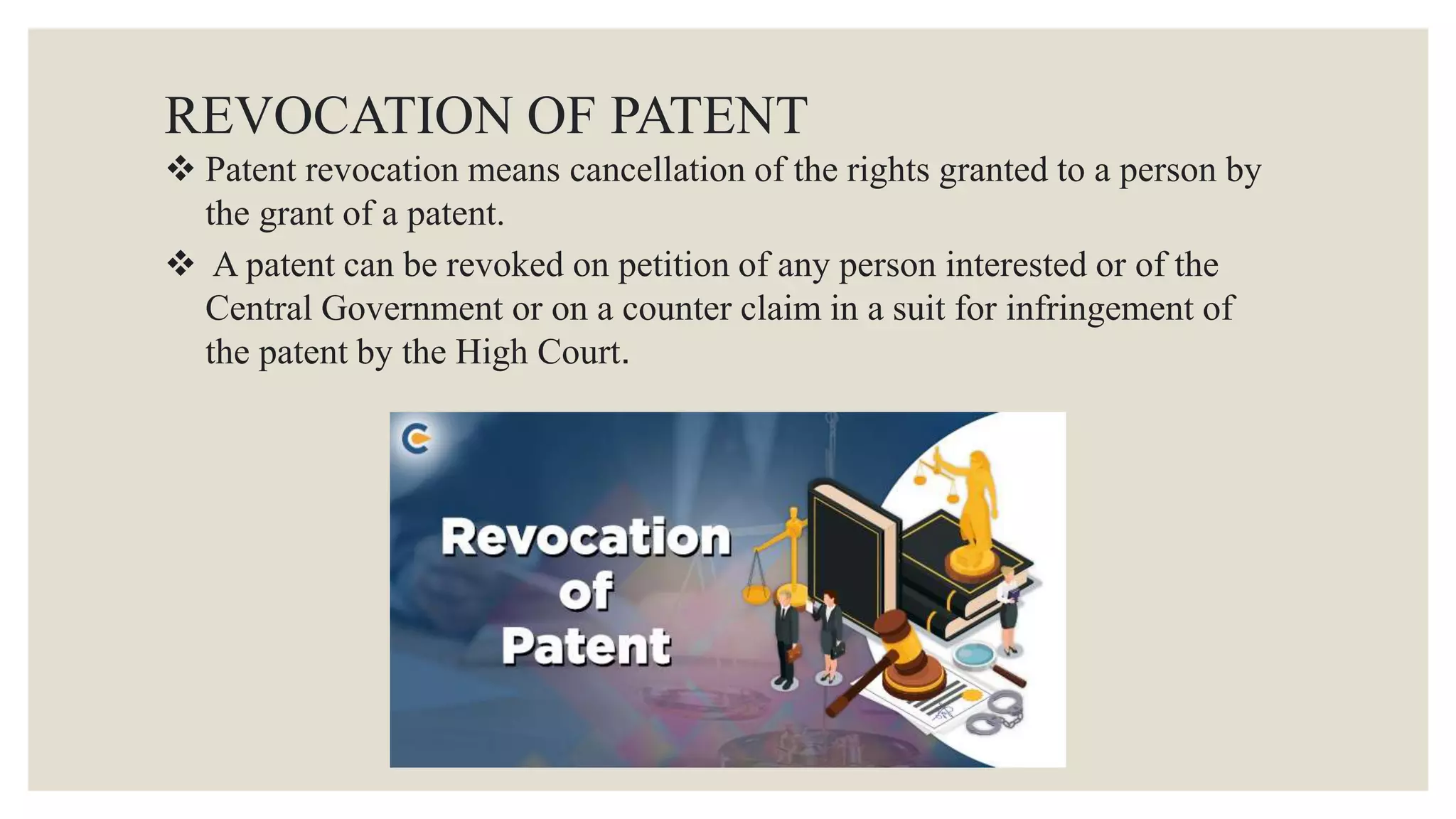 REVOCATION OF PATENT

❖ Patent revocation means cancellation of the rights granted to a person by the grant of a patent.

❖ A patent can be revoked on petition of any person interested or of the Central Government or on a counter claim in a suit for infringement of the patent by the High Court.

Revocation of Patent